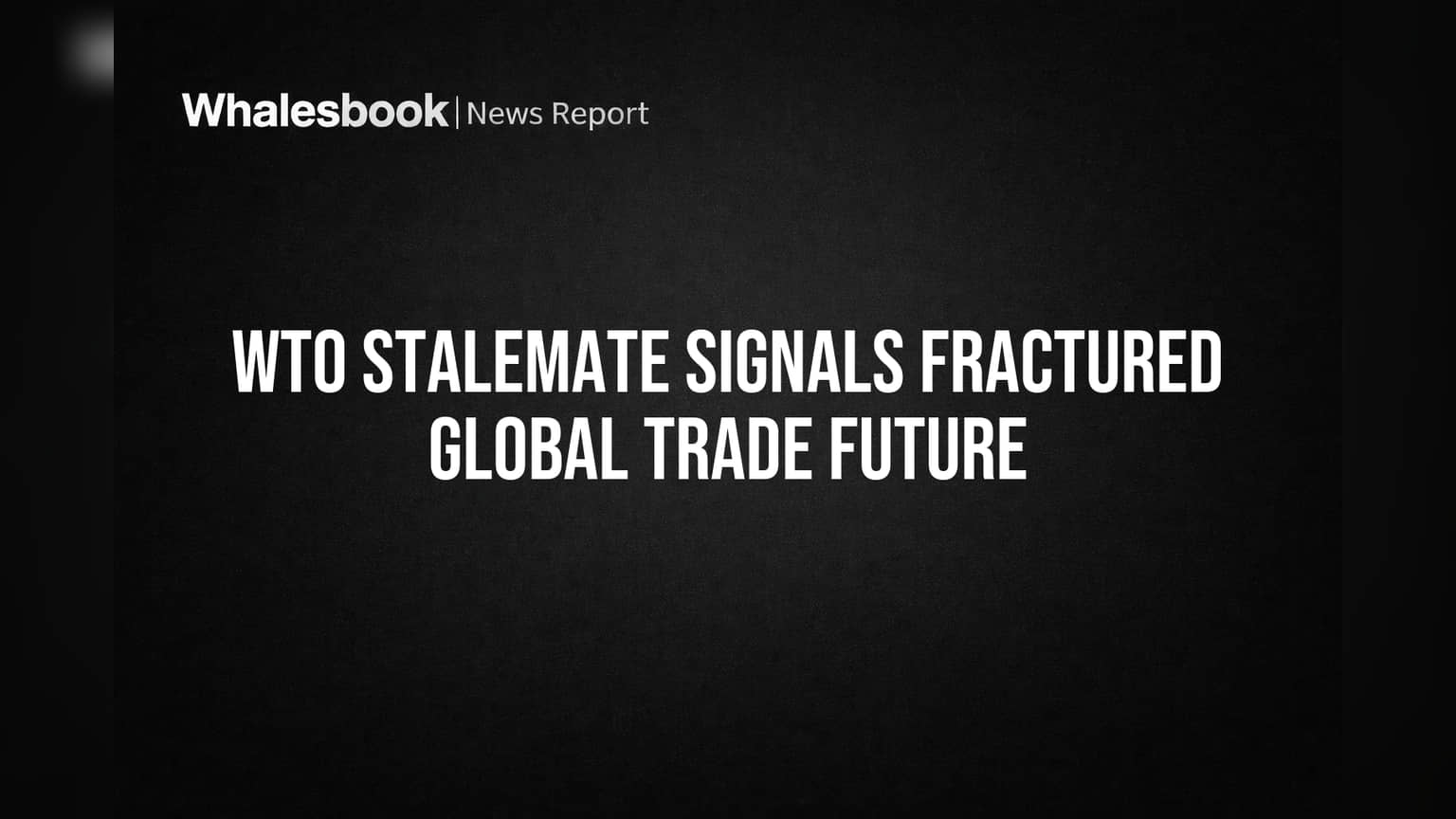 Whalesbook | News Report

WTO STALEMATE SIGNALS FRACTURED GLOBAL TRADE FUTURE